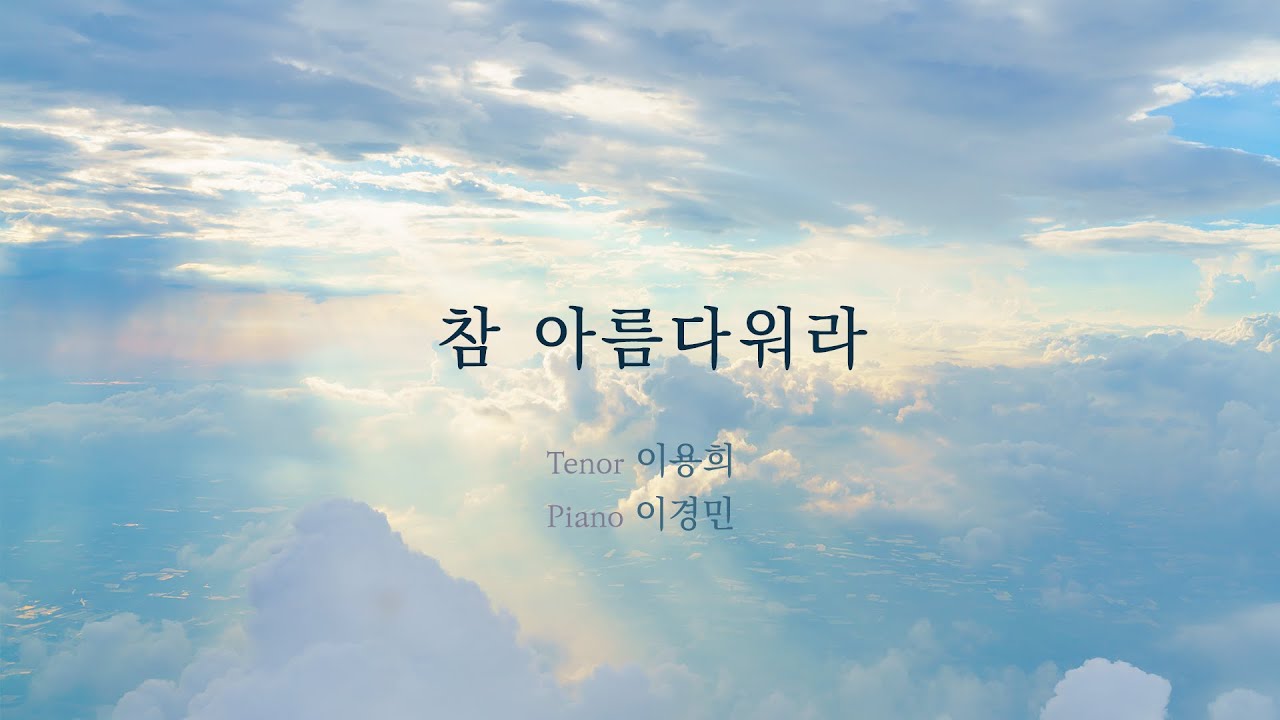 참 아름다워라

Tenor 이용희
Piano 이경민